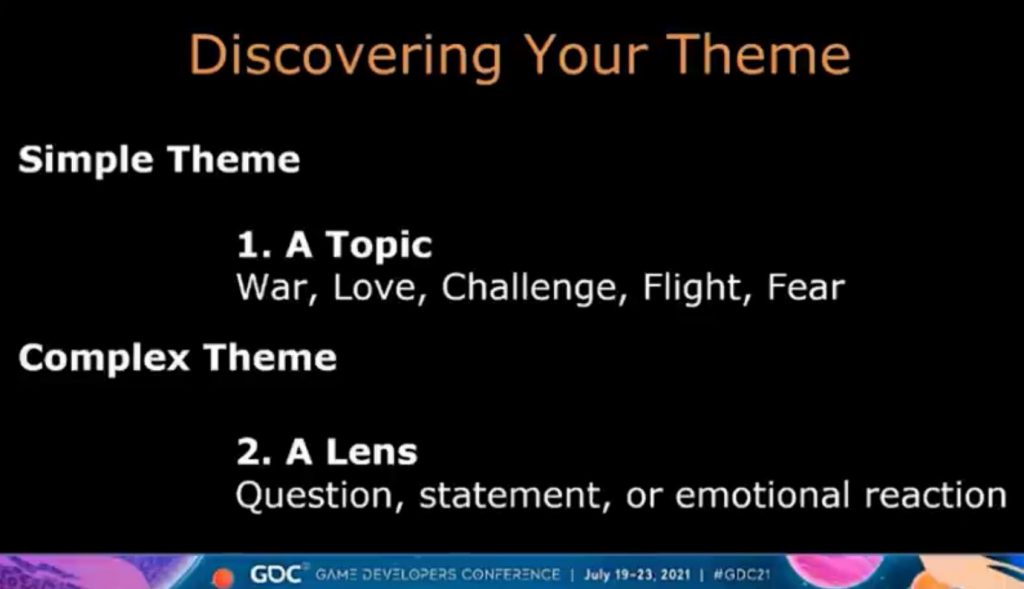 Discovering Your Theme

Simple Theme

1. A Topic
War, Love, Challenge, Flight, Fear

Complex Theme

2. A Lens
Question, statement, or emotional reaction

GDC GAME DEVELOPERS CONFERENCE | July 19-23, 2021 | #GDC21